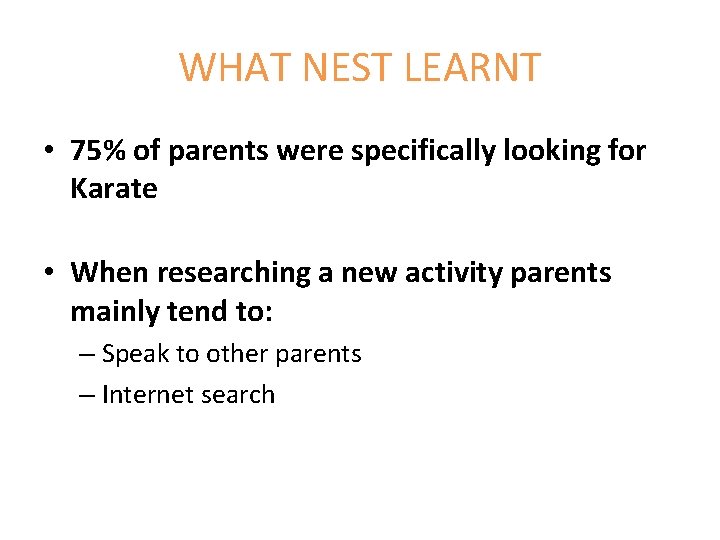 WHAT NEST LEARNT

• 75% of parents were specifically looking for Karate

• When researching a new activity parents mainly tend to:

– Speak to other parents

– Internet search